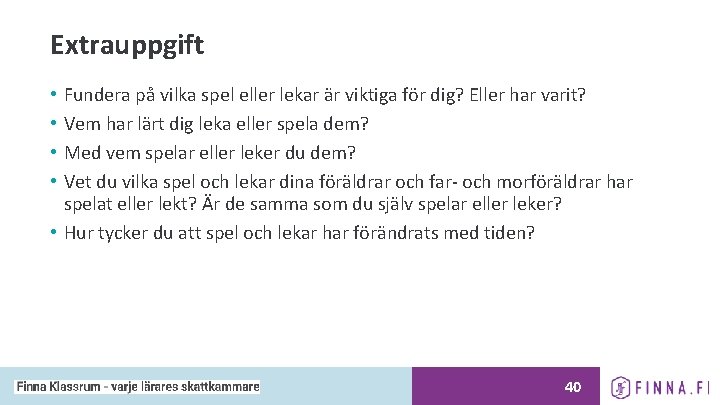 Extrauppgift

• Fundera på vilka spel eller lekar är viktiga för dig? Eller har varit?
• Vem har lärt dig leka eller spela dem?
• Med vem spelar eller leker du dem?
• Vet du vilka spel och lekar dina föräldrar och far- och morföräldrar har spelat eller lekt? Är de samma som du själv spelar eller leker?
• Hur tycker du att spel och lekar har förändrats med tiden?

Finna Klassrum - varje lärares skattkammare

40

FINNA.FI